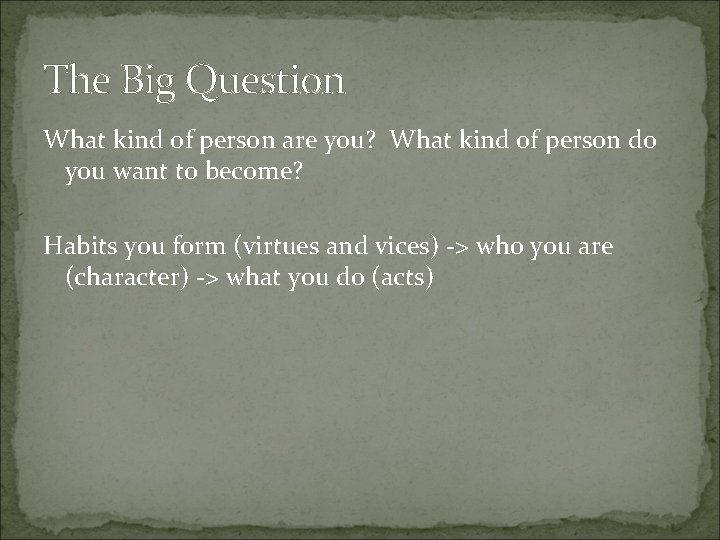 The Big Question

What kind of person are you?  What kind of person do you want to become?

Habits you form (virtues and vices) -> who you are (character) -> what you do (acts)